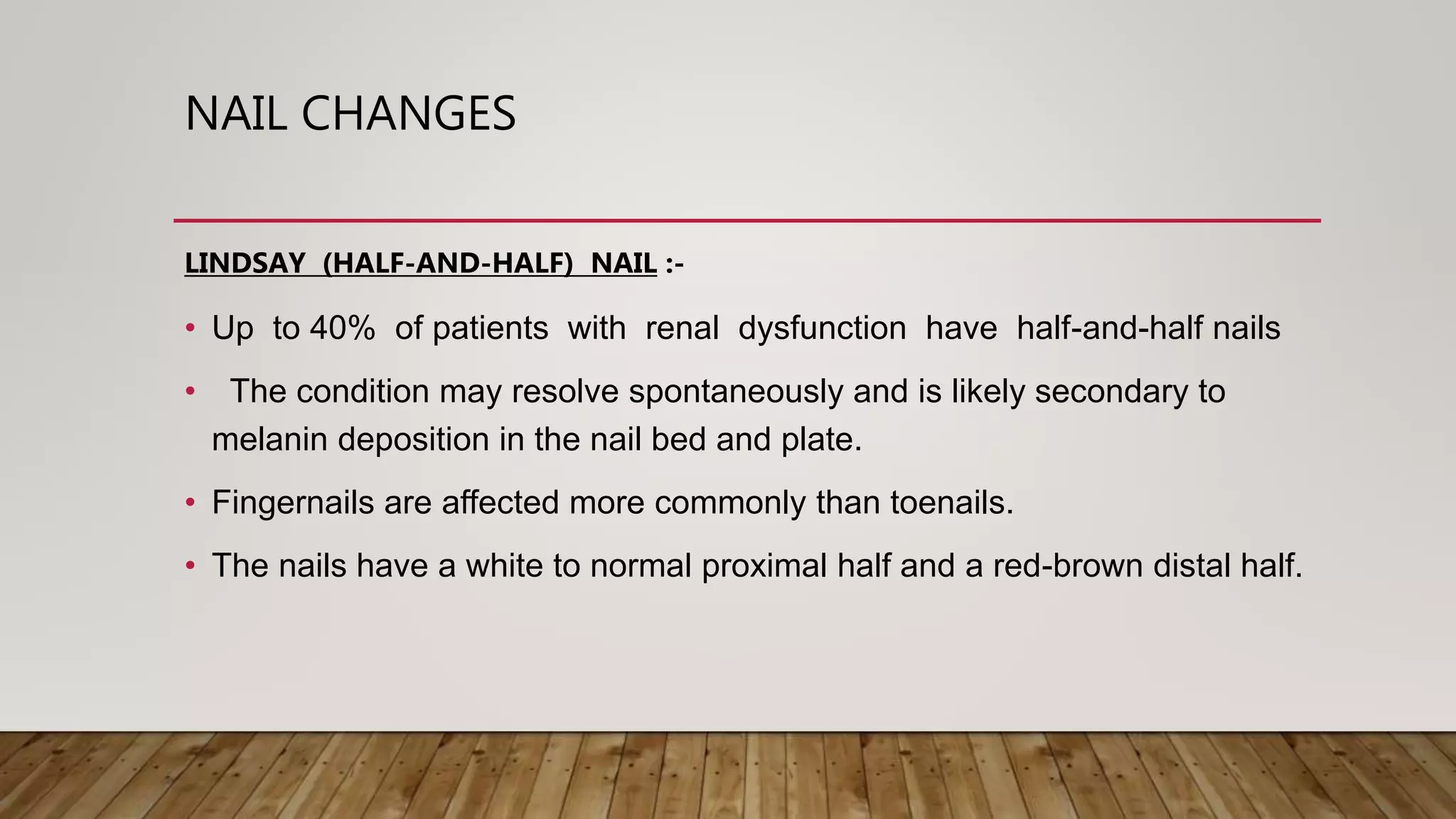 NAIL CHANGES

LINDSAY (HALF-AND-HALF) NAIL :-

• Up to 40% of patients with renal dysfunction have half-and-half nails

• The condition may resolve spontaneously and is likely secondary to melanin deposition in the nail bed and plate.

• Fingernails are affected more commonly than toenails.

• The nails have a white to normal proximal half and a red-brown distal half.